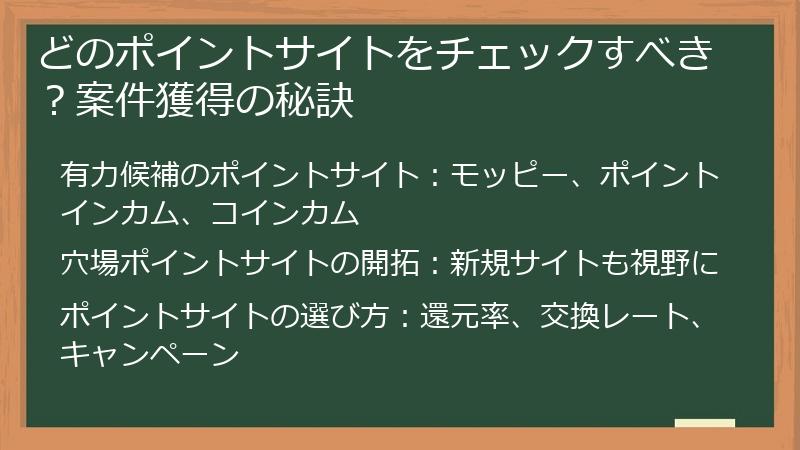 どのポイントサイトをチェックすべき？案件獲得の秘訣

有力候補のポイントサイト：モッピー、ポイントインカム、コインカム

穴場ポイントサイトの開拓：新規サイトも視野に

ポイントサイトの選び方：還元率、交換レート、キャンペーン